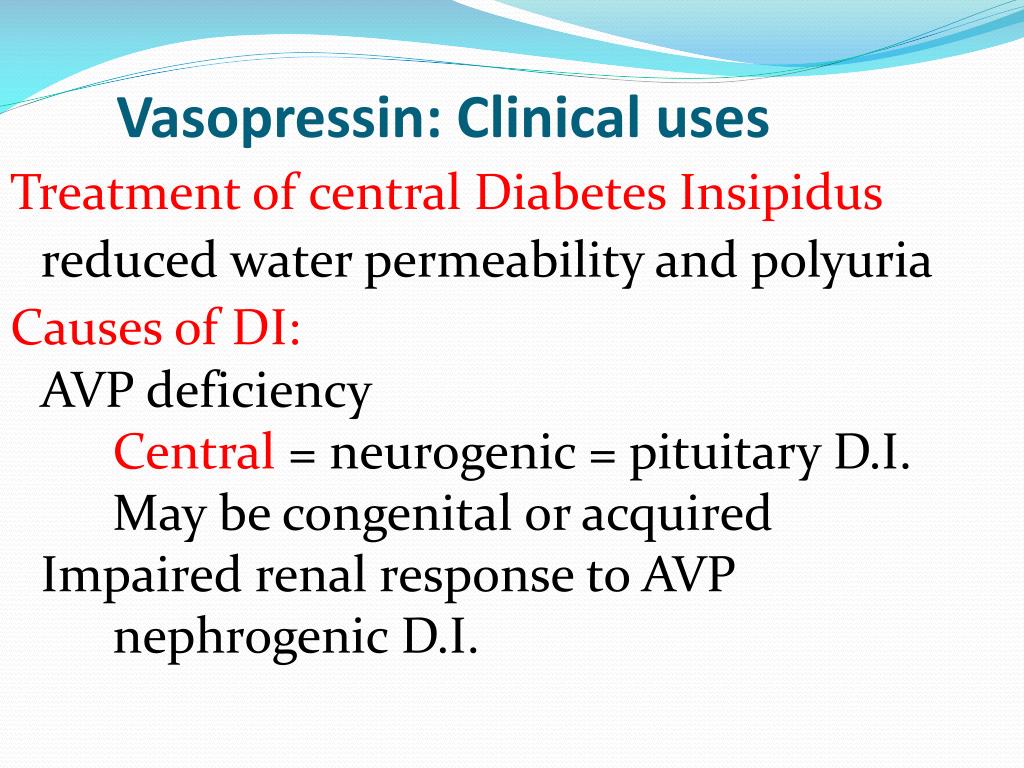 Vasopressin: Clinical uses

Treatment of central Diabetes Insipidus

reduced water permeability and polyuria

Causes of DI:

AVP deficiency

Central = neurogenic = pituitary D.I.

May be congenital or acquired

Impaired renal response to AVP

nephrogenic D.I.